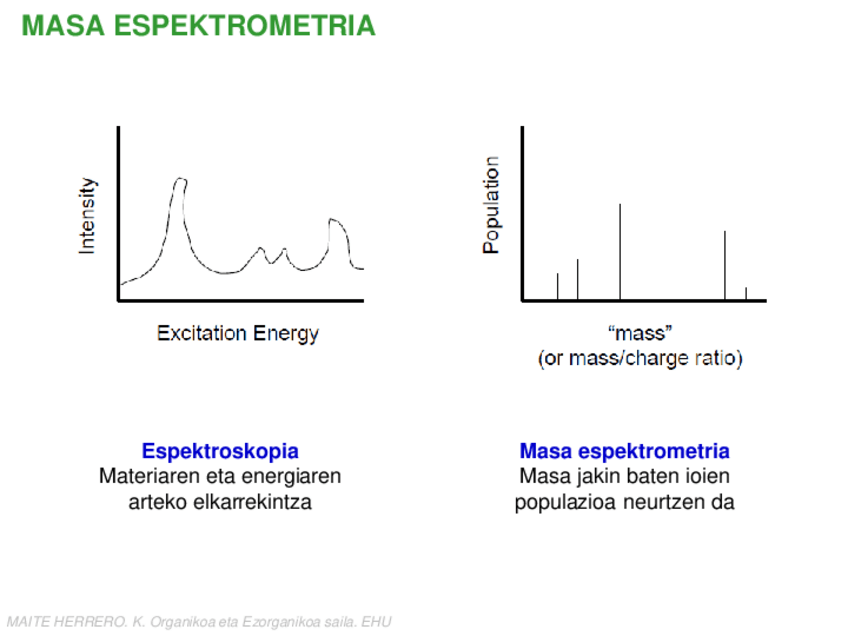 MASA ESPEKTROMETRIA

Intensity

Excitation Energy

Population

“mass”
(or mass/charge ratio)

Espektroskopia
Materiaren eta energiaren arteko elkarrekintza

Masa espektrometria
Masa jakin baten ioien populazioa neurtzen da

MAITE HERRERO. K. Organikoa eta Ezorganikoa saila. EHU